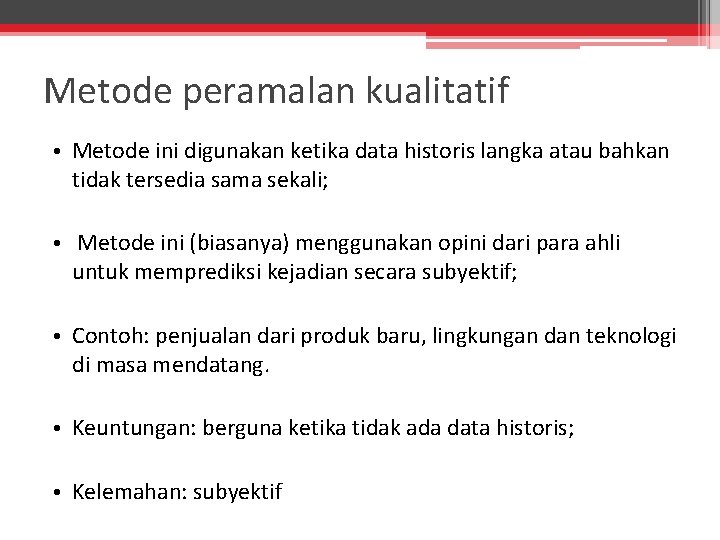 Metode peramalan kualitatif

• Metode ini digunakan ketika data historis langka atau bahkan tidak tersedia sama sekali;

• Metode ini (biasanya) menggunakan opini dari para ahli untuk memprediksi kejadian secara subyektif;

• Contoh: penjualan dari produk baru, lingkungan dan teknologi di masa mendatang.

• Keuntungan: berguna ketika tidak ada data historis;

• Kelemahan: subyektif